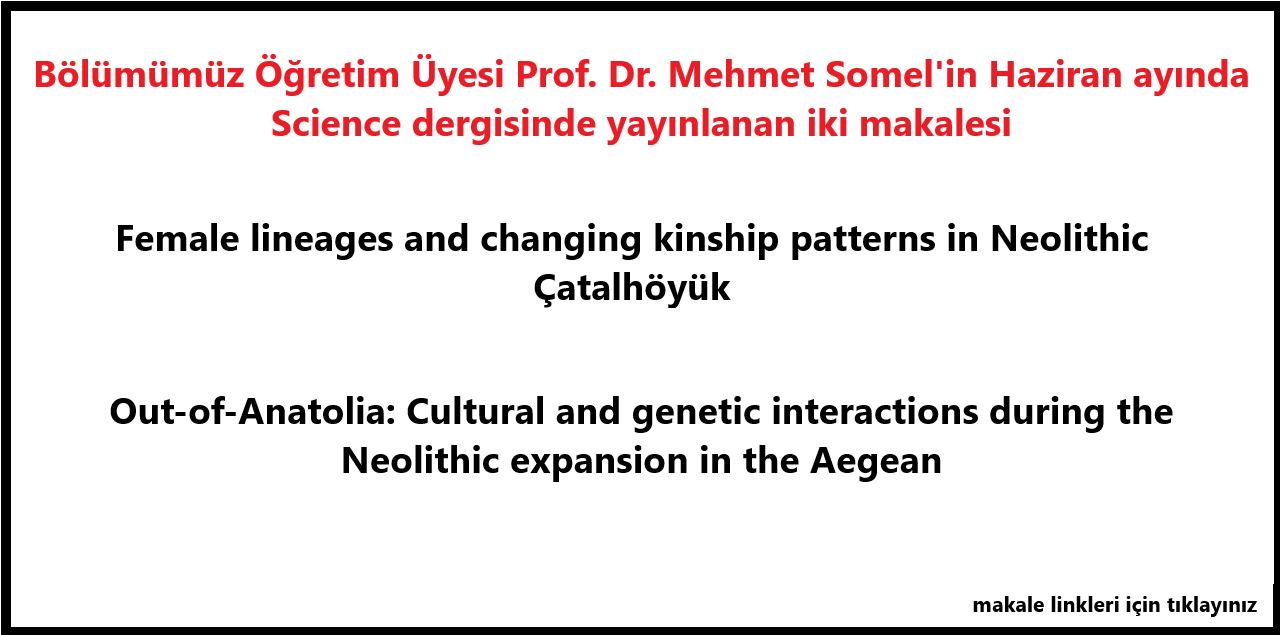 Bölümümüz Öğretim Üyesi Prof. Dr. Mehmet Somel'in Haziran ayında Science dergisinde yayınlanan iki makalesi

Female lineages and changing kinship patterns in Neolithic Çatalhöyük

Out-of-Anatolia: Cultural and genetic interactions during the Neolithic expansion in the Aegean

makale linkleri için tıklayınız